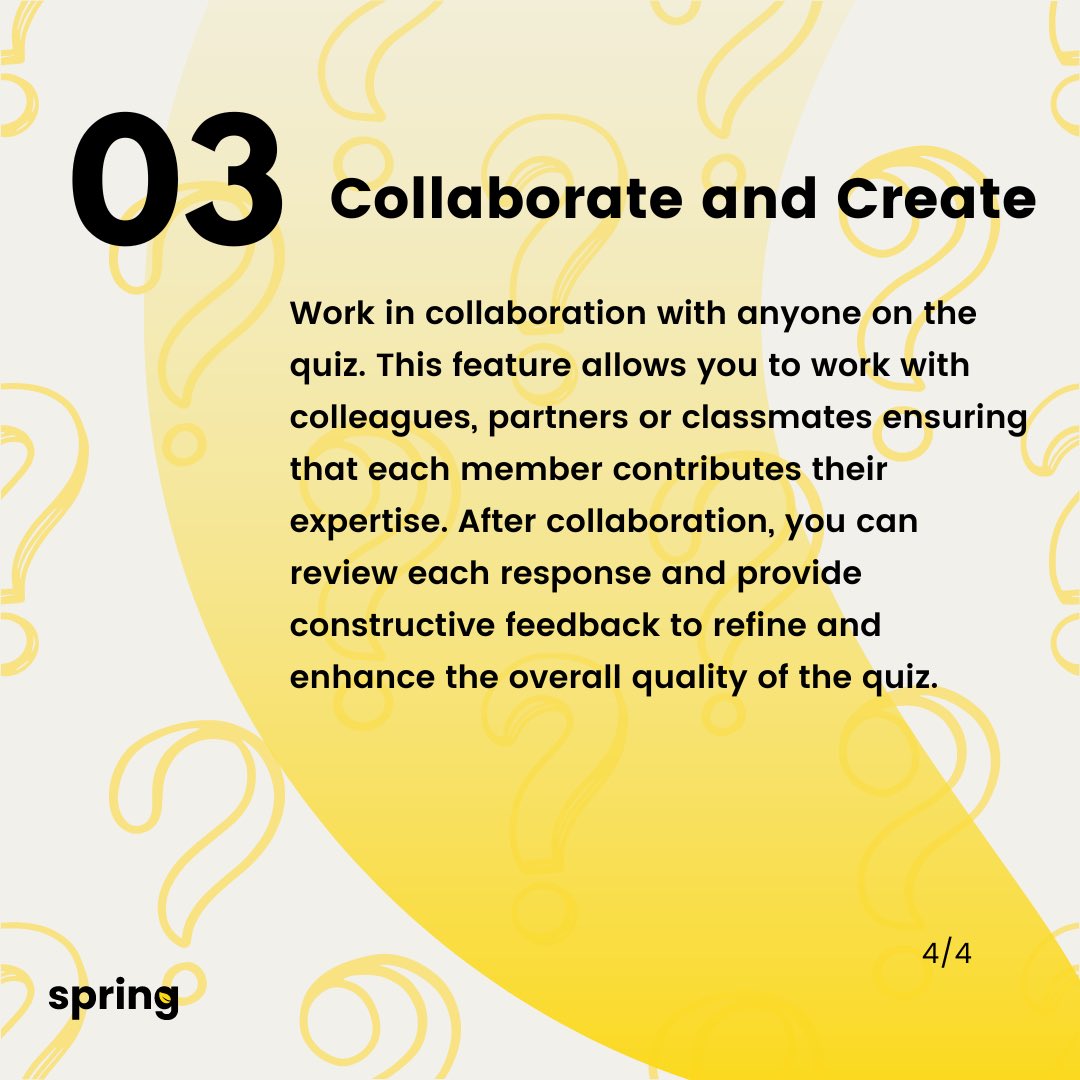 03 Collaborate and Create

Work in collaboration with anyone on the quiz. This feature allows you to work with colleagues, partners or classmates ensuring that each member contributes their expertise. After collaboration, you can review each response and provide constructive feedback to refine and enhance the overall quality of the quiz.

4/4

spring